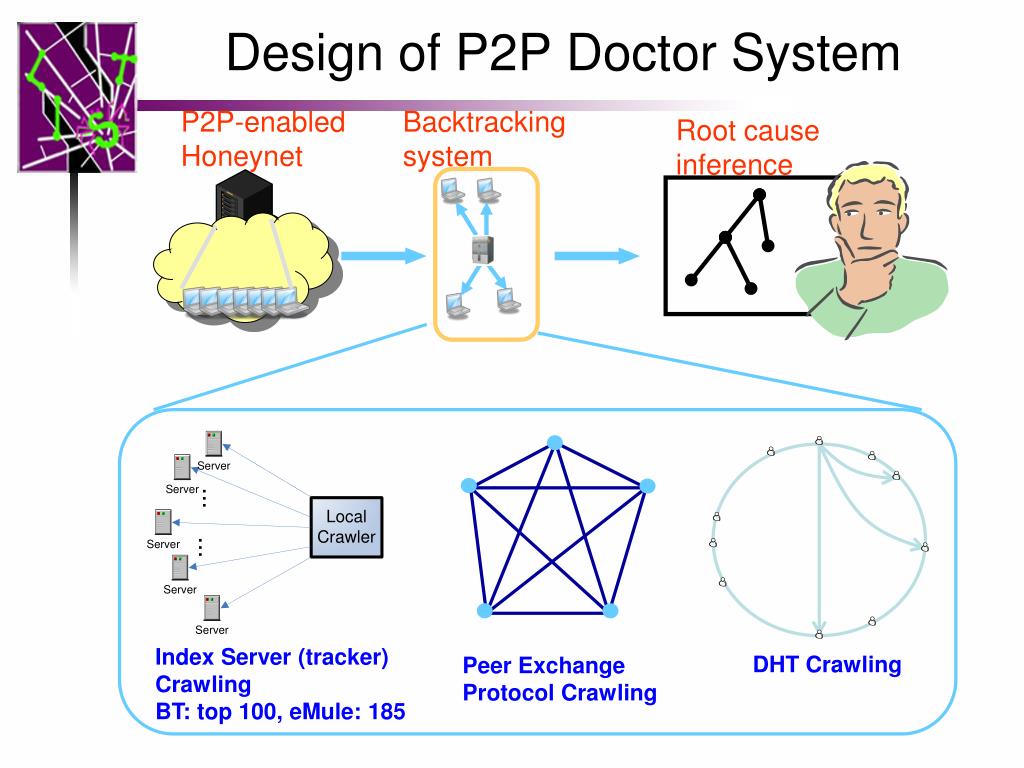 Design of P2P Doctor System

P2P-enabled Honeynet

Backtracking system

Root cause inference

Server

Server

⋮

Server

⋮

Server

Server

Local Crawler

Index Server (tracker) Crawling
BT: top 100, eMule: 185

Peer Exchange Protocol Crawling

DHT Crawling